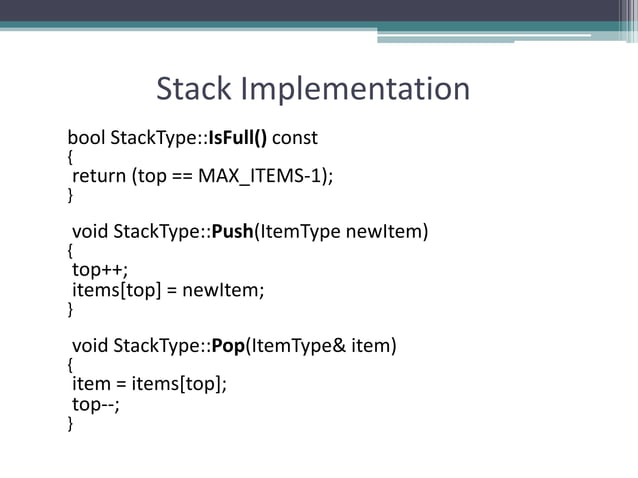 Stack Implementation

bool StackType::IsFull() const
{
return (top == MAX_ITEMS-1);
}

void StackType::Push(ItemType newItem)
{
top++;
items[top] = newItem;
}

void StackType::Pop(ItemType& item)
{
item = items[top];
top--;
}